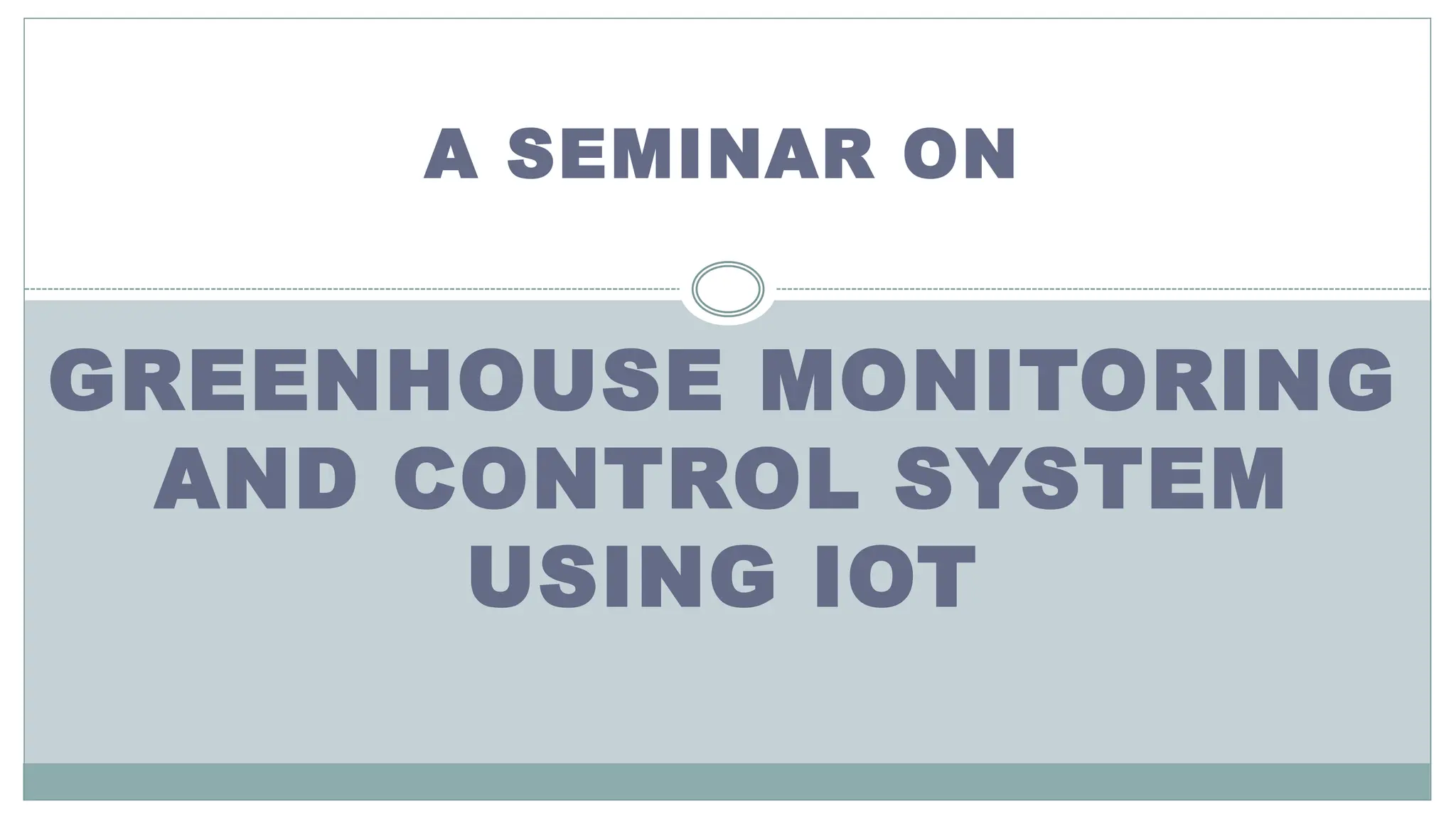 A SEMINAR ON

GREENHOUSE MONITORING AND CONTROL SYSTEM USING IOT